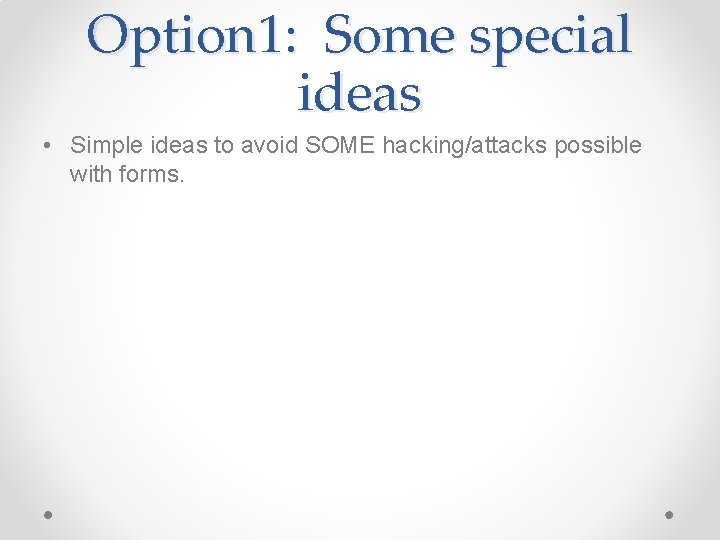 Option1: Some special ideas

• Simple ideas to avoid SOME hacking/attacks possible with forms.